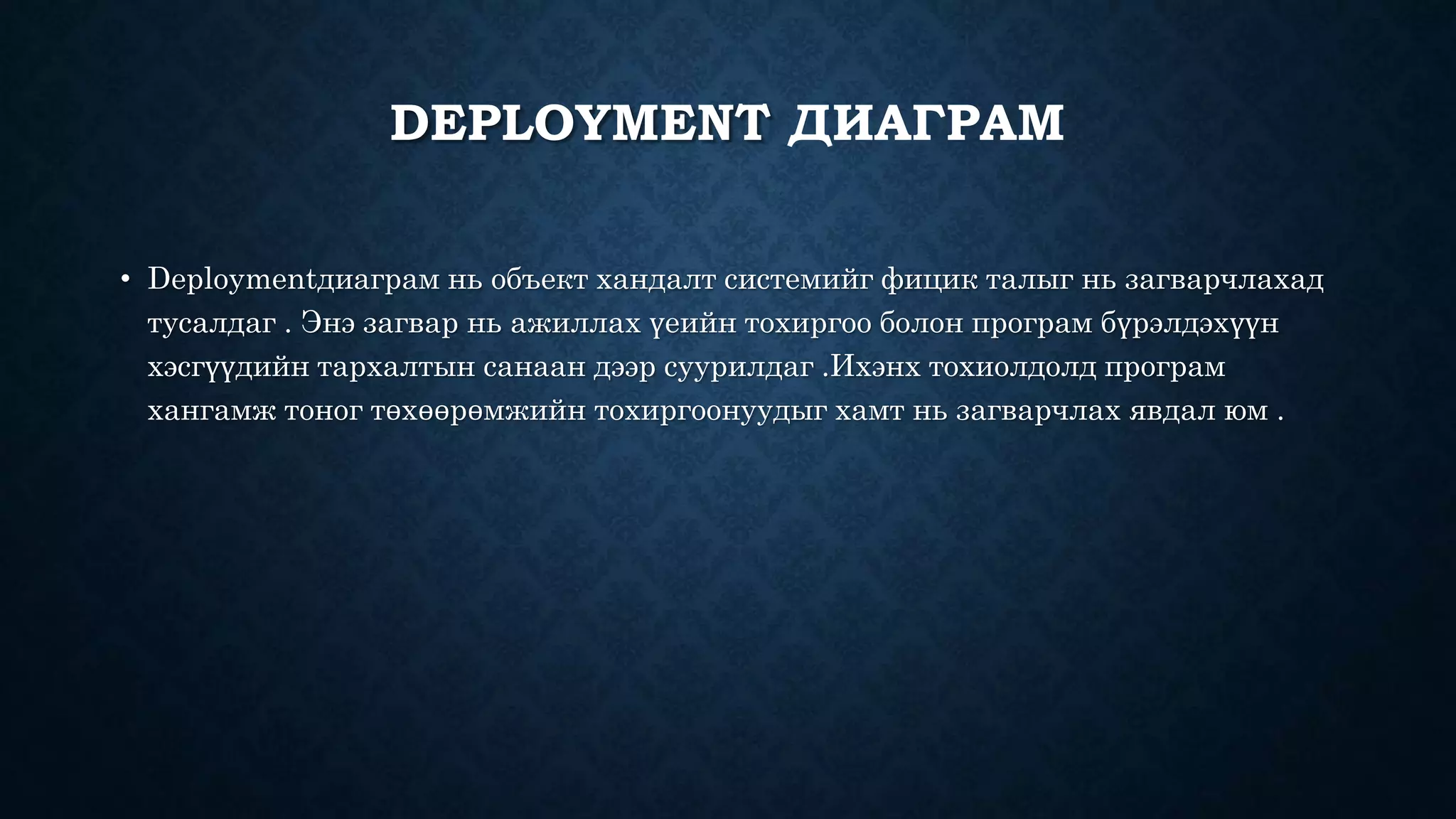 DEPLOYMENT ДИАГРАМ

• Deploymentдиаграм нь объект хандалт системийг фицик талыг нь загварчлахад тусалдаг . Энэ загвар нь ажиллах үеийн тохиргоо болон програм бүрэлдэхүүн хэсгүүдийн тархалтын санаан дээр суурилдаг .Ихэнх тохиолдолд програм хангамж тоног төхөөрөмжийн тохиргоонуудыг хамт нь загварчлах явдал юм .